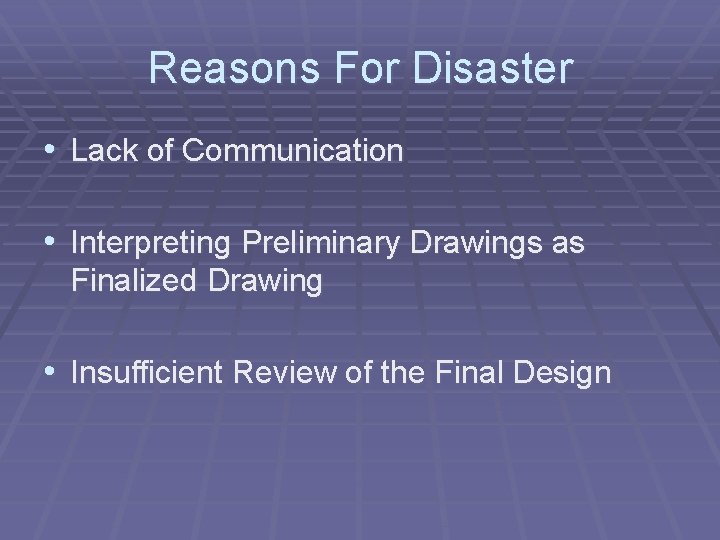 Reasons For Disaster

• Lack of Communication

• Interpreting Preliminary Drawings as Finalized Drawing

• Insufficient Review of the Final Design